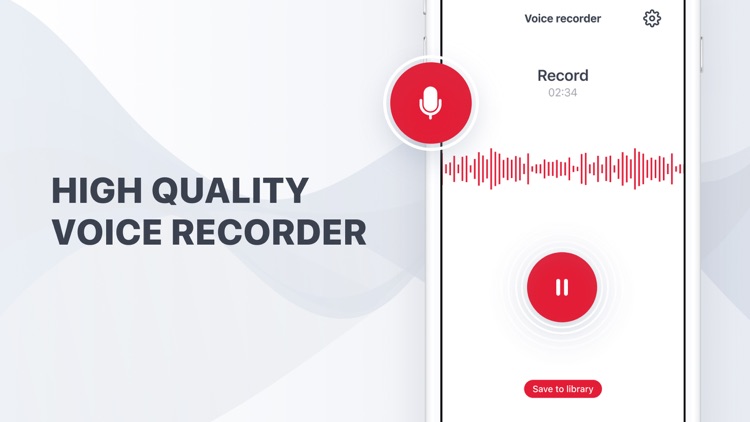 HIGH QUALITY
VOICE RECORDER

Voice recorder

Record
02:34

Save to library